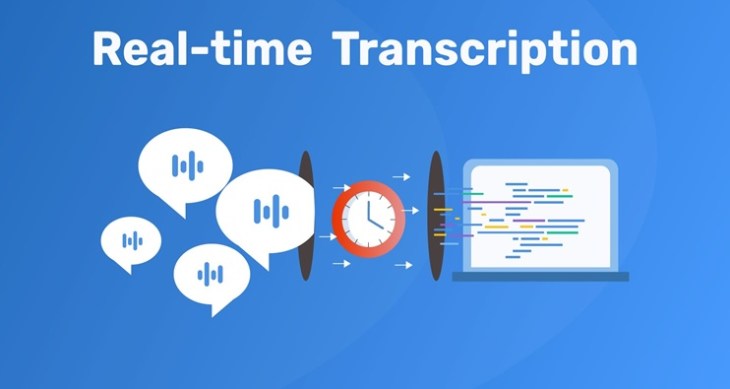 Real-time Transcription